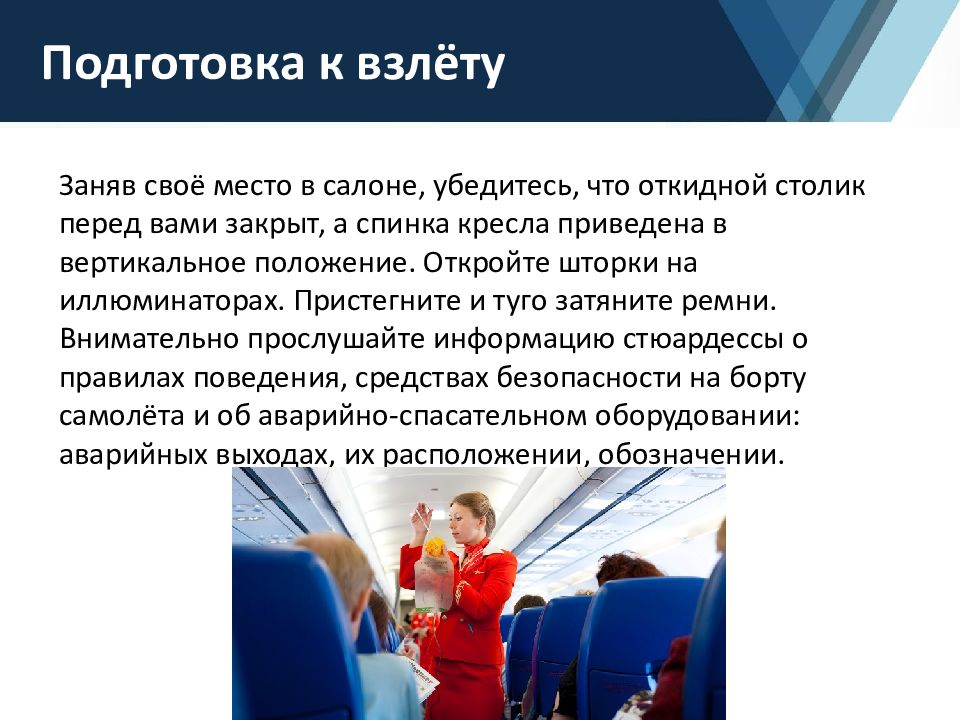 Подготовка к взлёту

Заняв своё место в салоне, убедитесь, что откидной столик перед вами закрыт, а спинка кресла приведена в вертикальное положение. Откройте шторки на иллюминаторах. Пристегните и туго затяните ремни. Внимательно прослушайте информацию стюардессы о правилах поведения, средствах безопасности на борту самолёта и об аварийно-спасательном оборудовании: аварийных выходах, их расположении, обозначении.